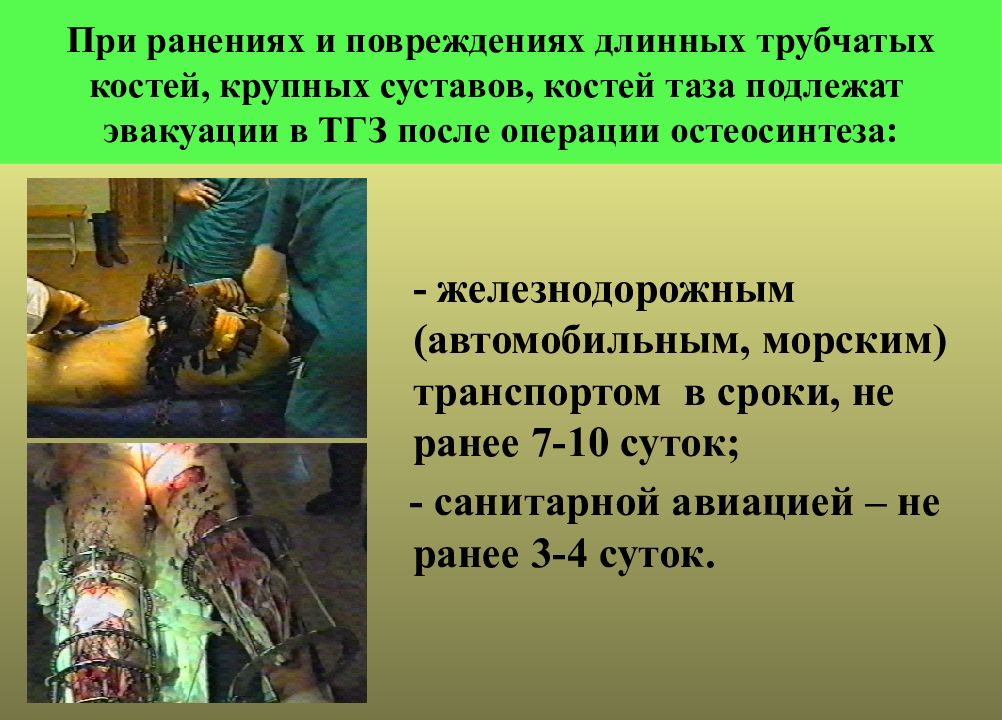 При ранениях и повреждениях длинных трубчатых костей, крупных суставов, костей таза подлежат эвакуации в ТГЗ после операции остеосинтеза:

- железнодорожным (автомобильным, морским) транспортом в сроки, не ранее 7-10 суток;

- санитарной авиацией – не ранее 3-4 суток.